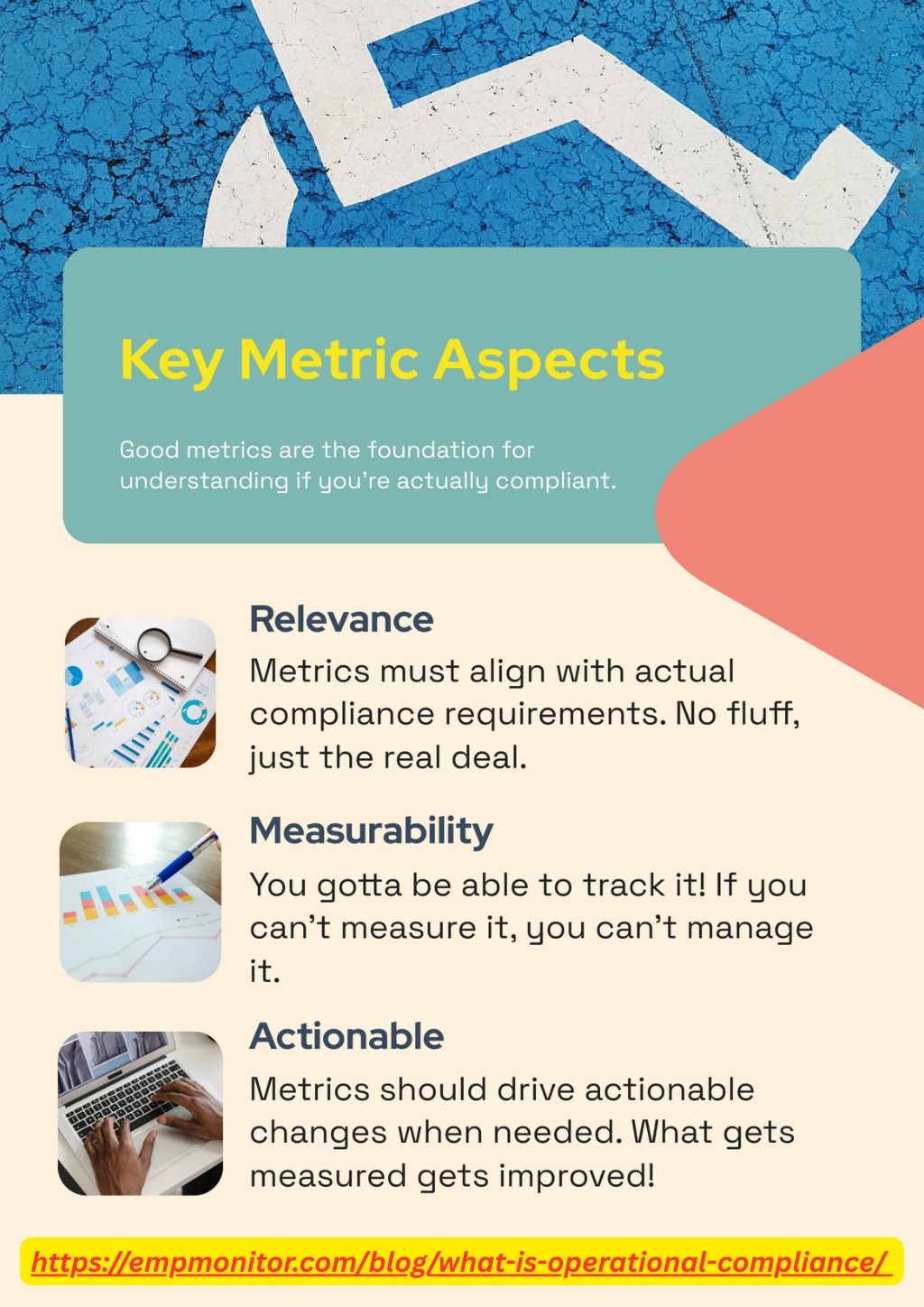 Key Metric Aspects

Good metrics are the foundation for understanding if you're actually compliant.

Relevance

Metrics must align with actual compliance requirements. No fluff, just the real deal.

Measurability

You gotta be able to track it! If you can't measure it, you can't manage it.

Actionable

Metrics should drive actionable changes when needed. What gets measured gets improved!

https://empmonitor.com/blog/what-is-operational-compliance/